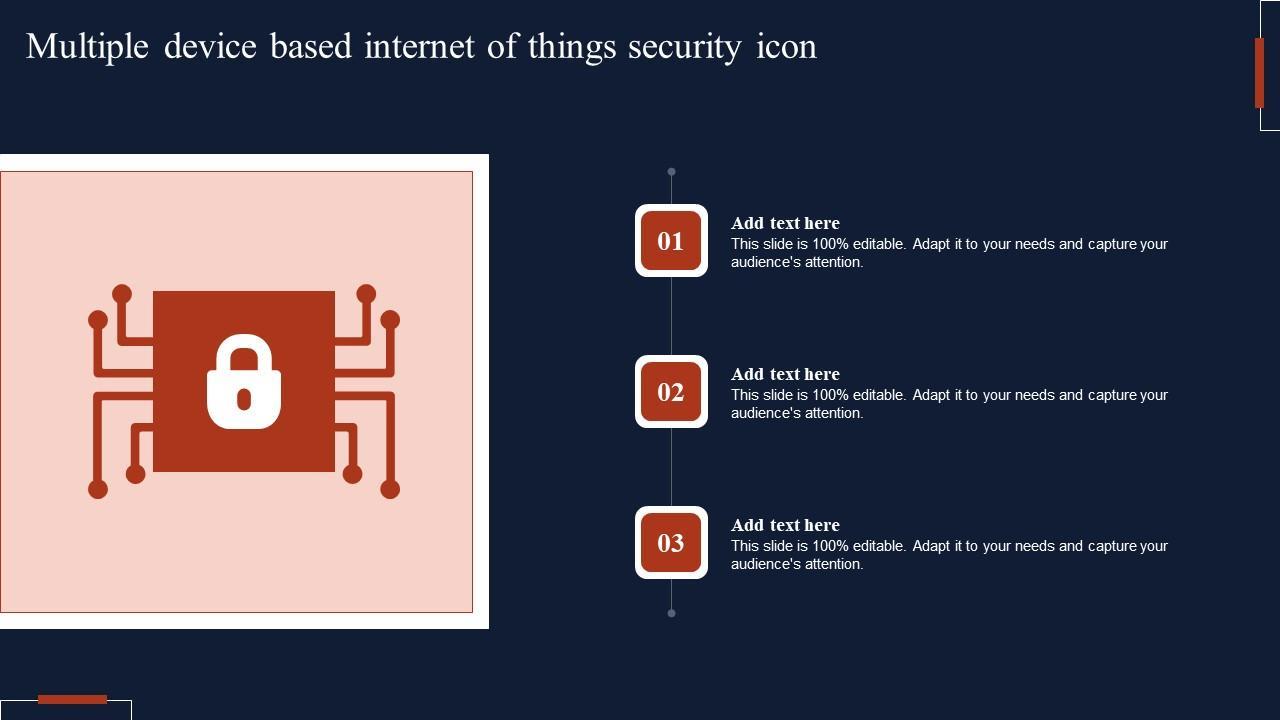 Multiple device based internet of things security icon

01

Add text here
This slide is 100% editable. Adapt it to your needs and capture your audience's attention.

02

Add text here
This slide is 100% editable. Adapt it to your needs and capture your audience's attention.

03

Add text here
This slide is 100% editable. Adapt it to your needs and capture your audience's attention.